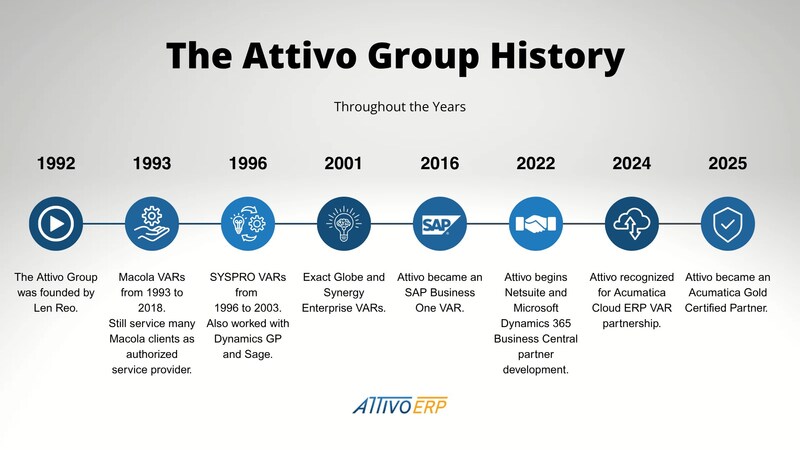 The Attivo Group History

Throughout the Years

1992

The Attivo Group was founded by Len Reo.

1993

Macola VARs from 1993 to 2018. Still service many Macola clients as authorized service provider.

1996

SYSPRO VARs from 1996 to 2003. Also worked with Dynamics GP and Sage.

2001

Exact Globe and Synergy Enterprise VARs.

2016

SAP

Attivo became an SAP Business One VAR.

2022

Attivo begins Netsuite and Microsoft Dynamics 365 Business Central partner development.

2024

Attivo recognized for Acumatica Cloud ERP VAR partnership.

2025

Attivo became an Acumatica Gold Certified Partner.

ATTIVO ERP